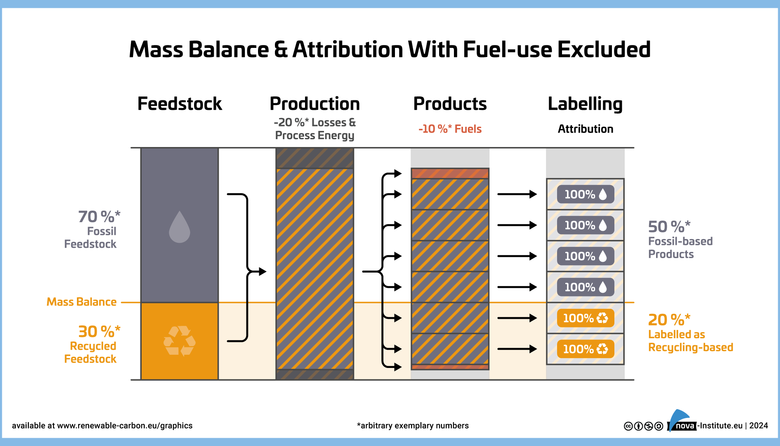 Mass Balance & Attribution With Fuel-use Excluded

Feedstock

Production
-20 %* Losses & Process Energy

Products
-10 %* Fuels

Labelling
Attribution

70 %*
Fossil Feedstock

Mass Balance

30 %*
Recycled Feedstock

100%
100%
100%
100%
100%
100%

50 %*
Fossil-based Products

20 %*
Labelled as Recycling-based

available at www.renewable-carbon.eu/graphics

*arbitrary exemplary numbers

nova-Institute.eu | 2024